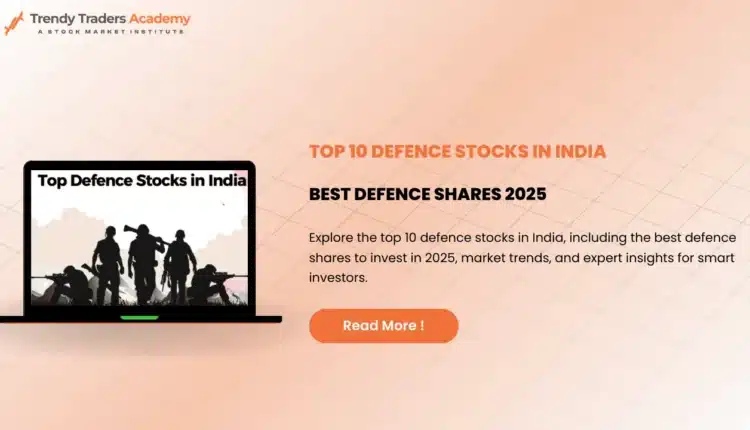 Trendy Traders Academy
A STOCK MARKET INSTITUTE

Top Defence Stocks in India

TOP 10 DEFENCE STOCKS IN INDIA

BEST DEFENCE SHARES 2025

Explore the top 10 defence stocks in India, including the best defence shares to invest in 2025, market trends, and expert insights for smart investors.

Read More !